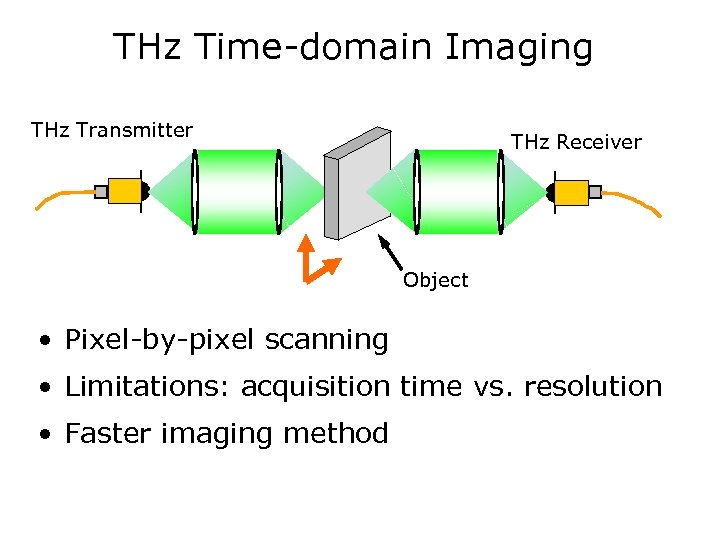 THz Time-domain Imaging

THz Transmitter

THz Receiver

Object

• Pixel-by-pixel scanning
• Limitations: acquisition time vs. resolution
• Faster imaging method